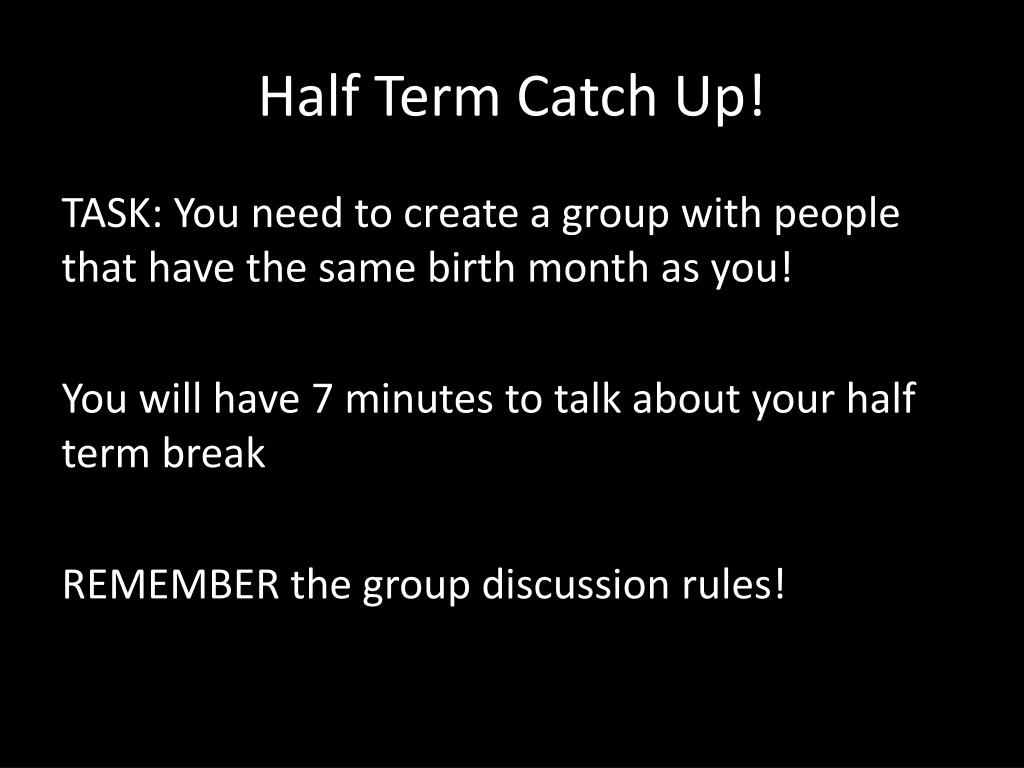 Half Term Catch Up!

TASK: You need to create a group with people that have the same birth month as you!

You will have 7 minutes to talk about your half term break

REMEMBER the group discussion rules!